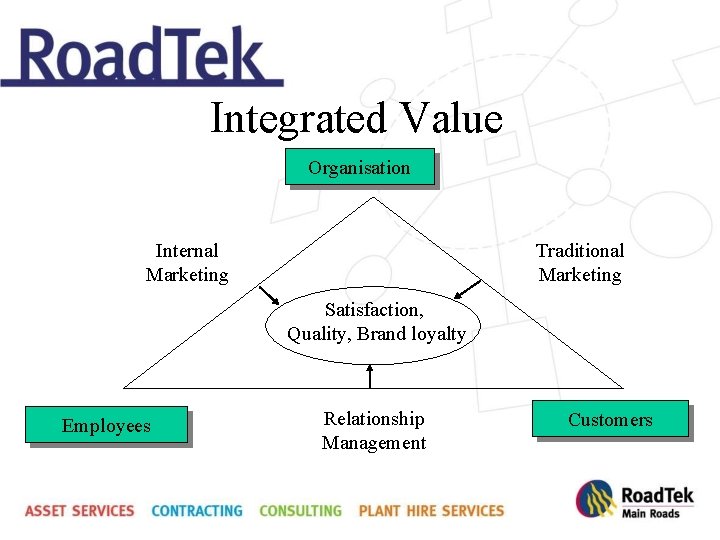 RoadTek

Integrated Value

Organisation

Internal Marketing

Traditional Marketing

Satisfaction, Quality, Brand loyalty

Employees

Relationship Management

Customers

ASSET SERVICES CONTRACTING CONSULTING PLANT HIRE SERVICES

RoadTek
Main Roads